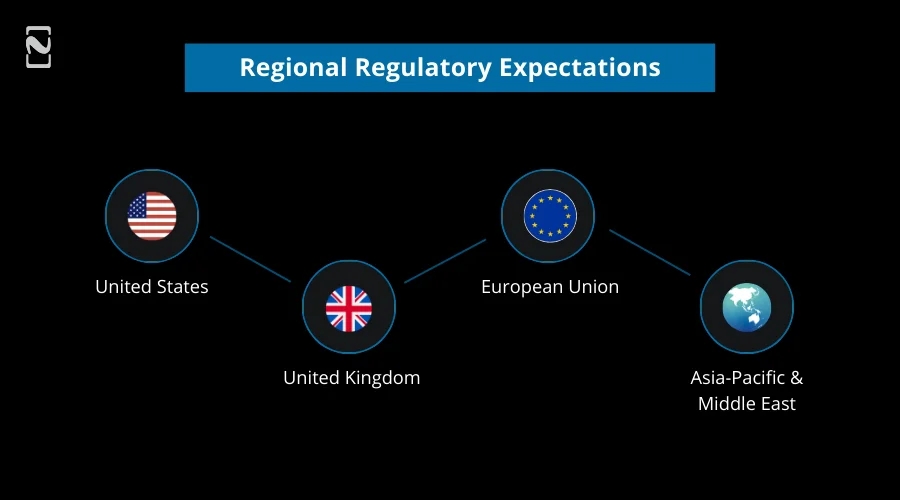 Regional Regulatory Expectations

United States

United Kingdom

European Union

Asia-Pacific & Middle East